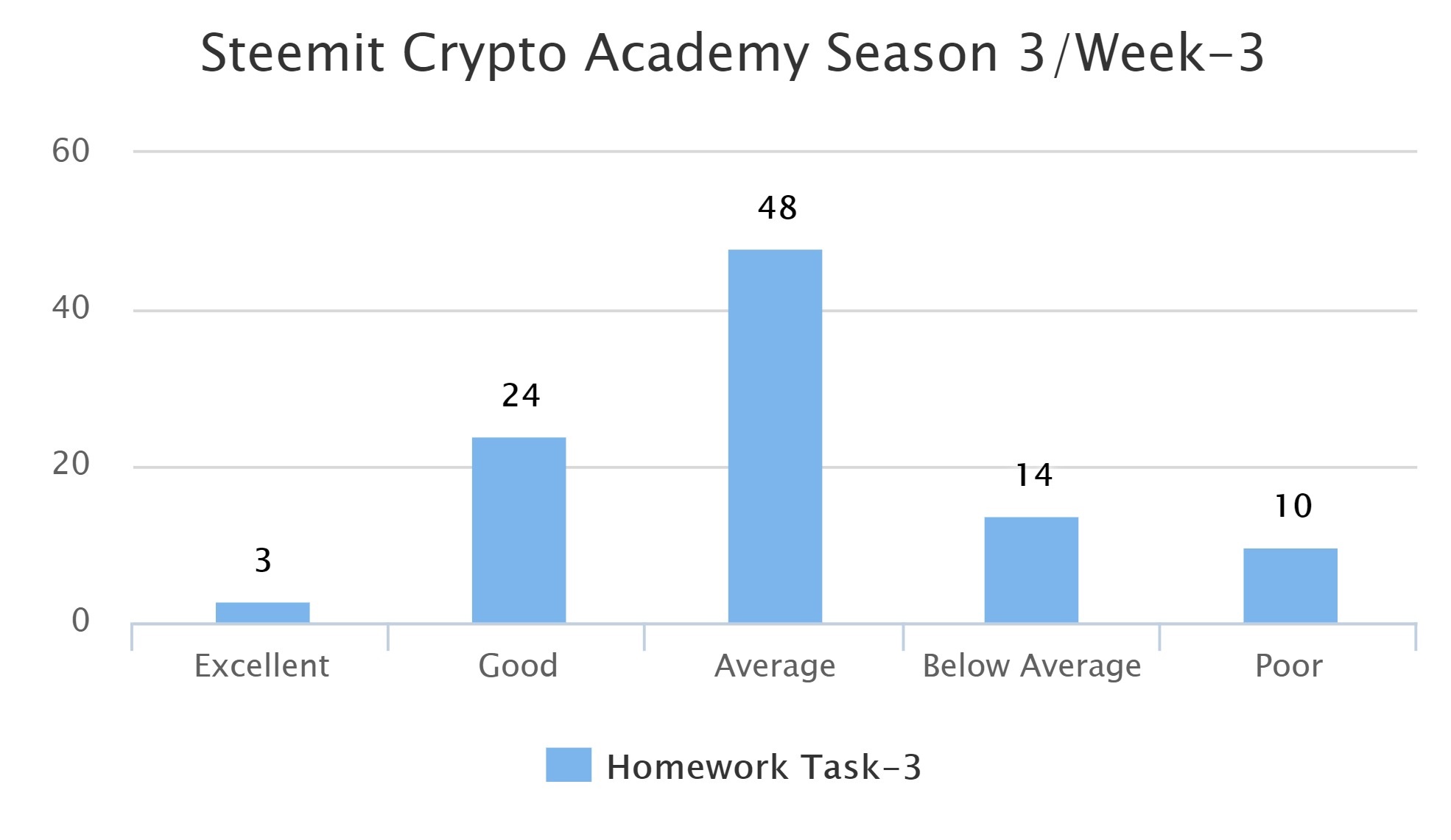 Steemit Crypto Academy Season 3/Week-3

60
40
20
0

3
24
48
14
10

Excellent
Good
Average
Below Average
Poor

Homework Task-3